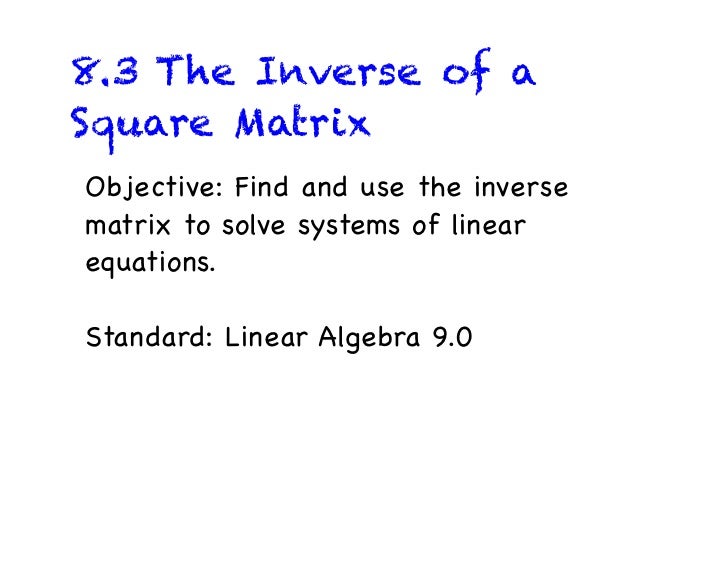 8.3 The Inverse of a Square Matrix

Objective: Find and use the inverse matrix to solve systems of linear equations.

Standard: Linear Algebra 9.0